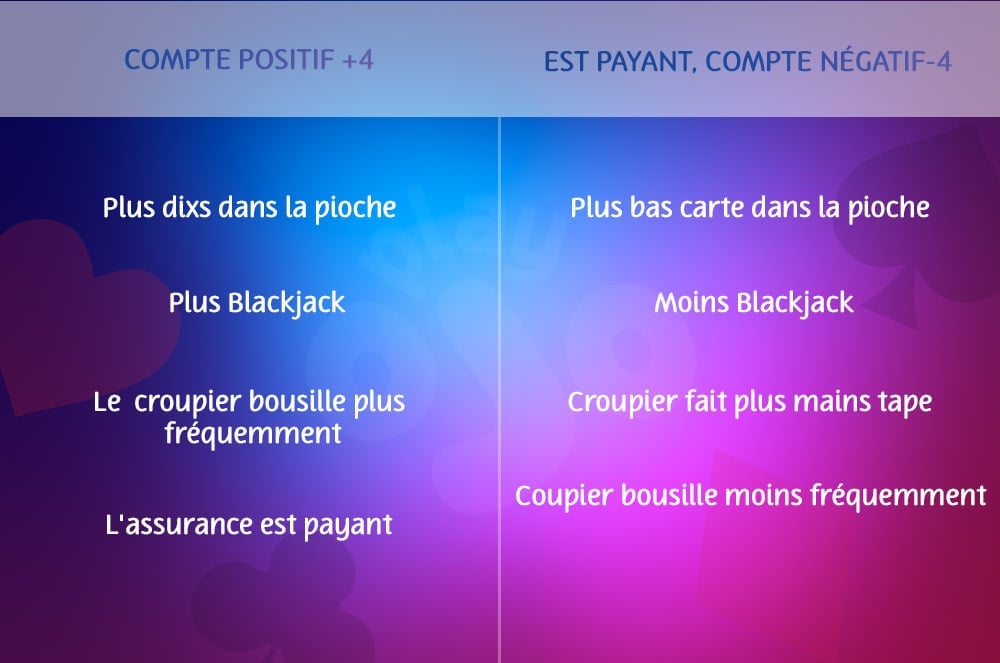 | COMPTE POSITIF +4 | EST PAYANT, COMPTE NÉGATIF-4 |
|---|---|
| Plus dixs dans la pioche | Plus bas carte dans la pioche |
| Plus Blackjack | Moins Blackjack |
| Le croupier bousille plus fréquemment | Croupier fait plus mains tape |
| L'assurance est payant | Coupier bousille moins fréquemment |